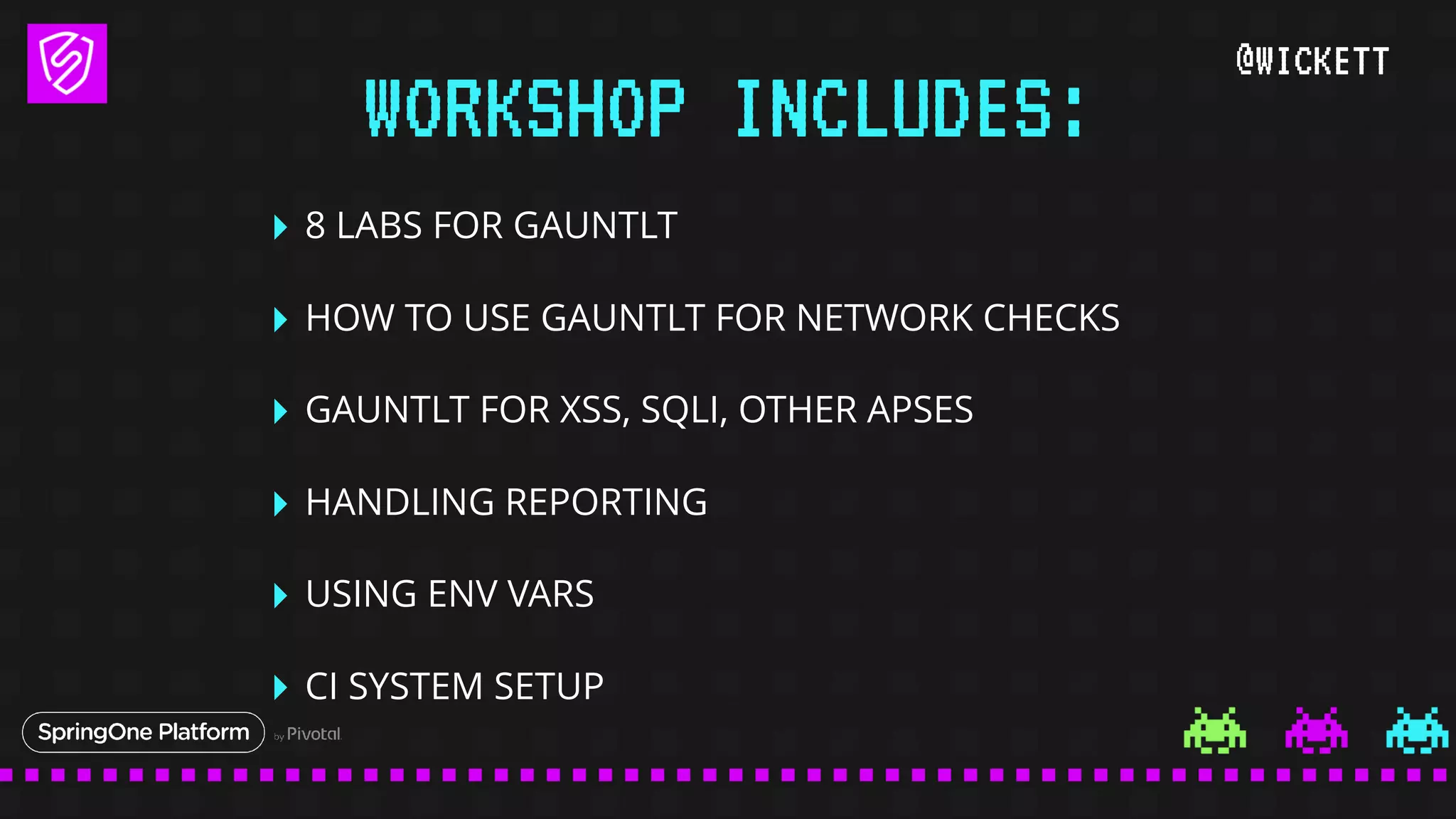 @WICKETT

WORKSHOP INCLUDES:

8 LABS FOR GAUNTLT

HOW TO USE GAUNTLT FOR NETWORK CHECKS

GAUNTLT FOR XSS, SQLI, OTHER APSES

HANDLING REPORTING

USING ENV VARS

CI SYSTEM SETUP

SpringOne Platform by Pivotal